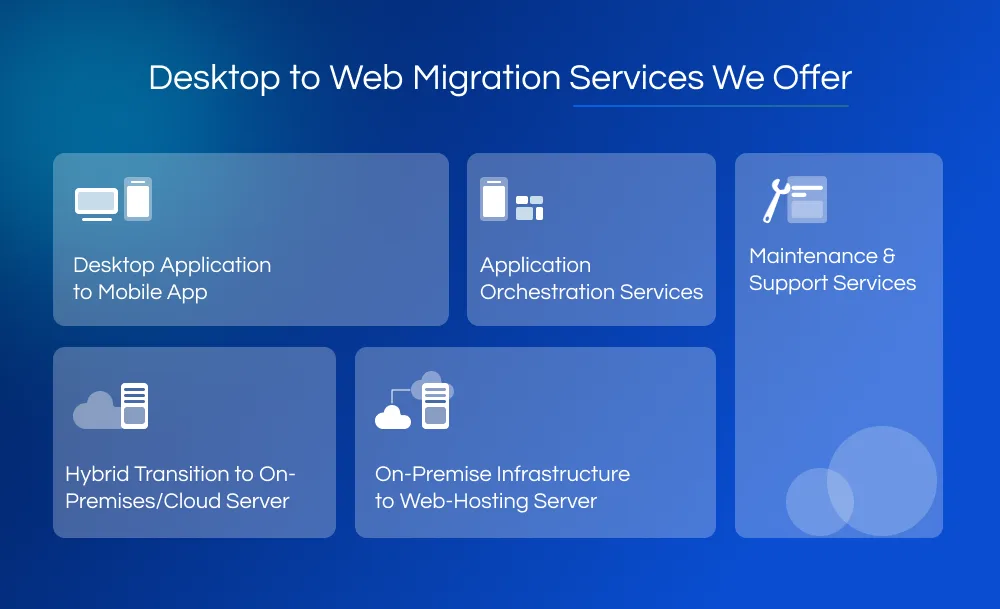 Desktop to Web Migration Services We Offer

Desktop Application to Mobile App

Application Orchestration Services

Maintenance & Support Services

Hybrid Transition to On-Premises/Cloud Server

On-Premise Infrastructure to Web-Hosting Server